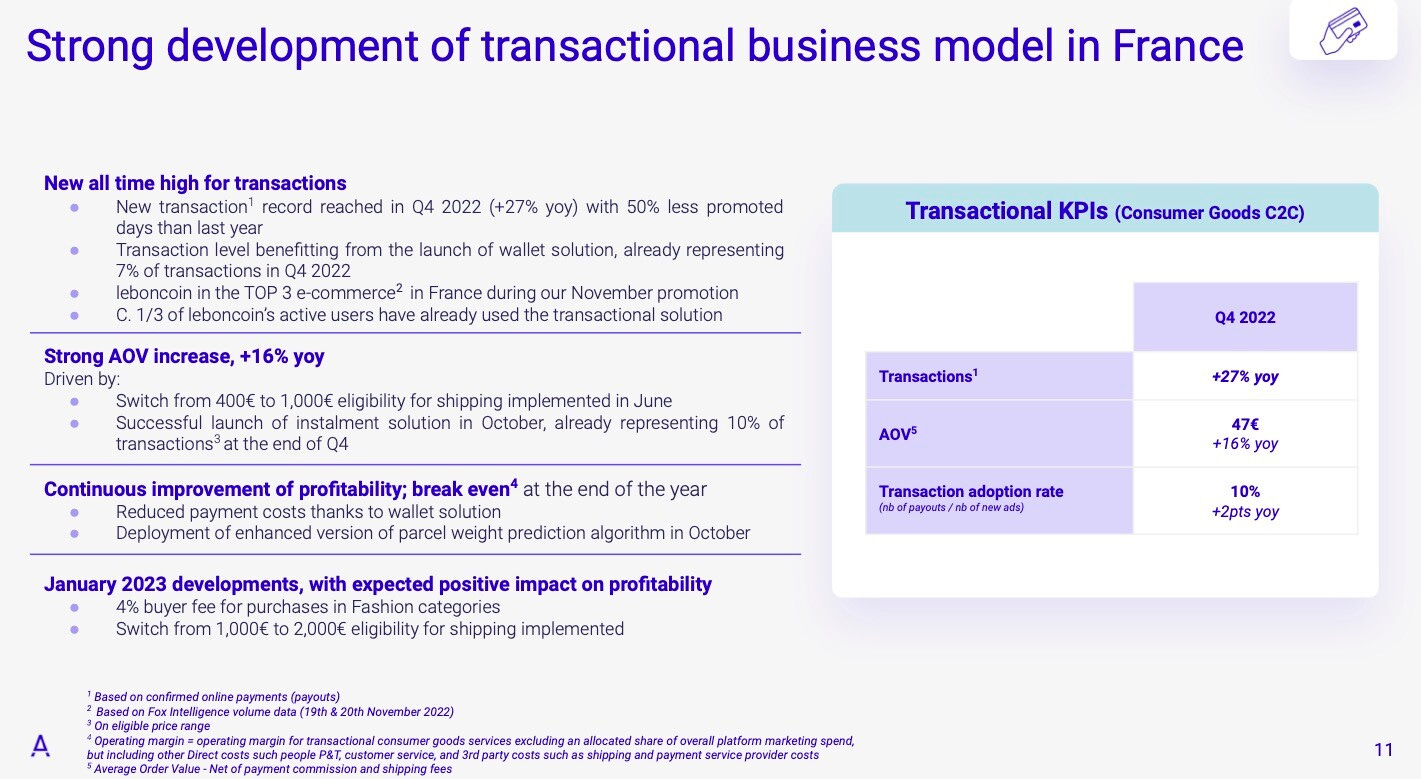 Strong development of transactional business model in France

**New all time high for transactions**
- New transaction$^1$ record reached in Q4 2022 (+27% yoy) with 50% less promoted days than last year
- Transaction level benefitting from the launch of wallet solution, already representing 7% of transactions in Q4 2022
- leboncoin in the TOP 3 e-commerce$^2$ in France during our November promotion
- C. 1/3 of leboncoin's active users have already used the transactional solution

**Strong AOV increase, +16% yoy**
Driven by:
- Switch from 400€ to 1,000€ eligibility for shipping implemented in June
- Successful launch of instalment solution in October, already representing 10% of transactions$^3$ at the end of Q4

**Continuous improvement of profitability; break even$^4$** at the end of the year
- Reduced payment costs thanks to wallet solution
- Deployment of enhanced version of parcel weight prediction algorithm in October

**January 2023 developments, with expected positive impact on profitability**
- 4% buyer fee for purchases in Fashion categories
- Switch from 1,000€ to 2,000€ eligibility for shipping implemented

Transactional KPIs (Consumer Goods C2C)

| | Q4 2022 |
|---|---|
| Transactions$^1$ | +27% yoy |
| AOV$^5$ | 47€ +16% yoy |
| Transaction adoption rate (nb of payouts / nb of new ads) | 10% +2pts yoy |

$^1$ Based on confirmed online payments (payouts)
$^2$ Based on Fox Intelligence volume data (19th & 20th November 2022)
$^3$ On eligible price range
$^4$ Operating margin = operating margin for transactional consumer goods services excluding an allocated share of overall platform marketing spend, but including other Direct costs such people P&T, customer service, and 3rd party costs such as shipping and payment service provider costs
$^5$ Average Order Value - Net of payment commission and shipping fees

11